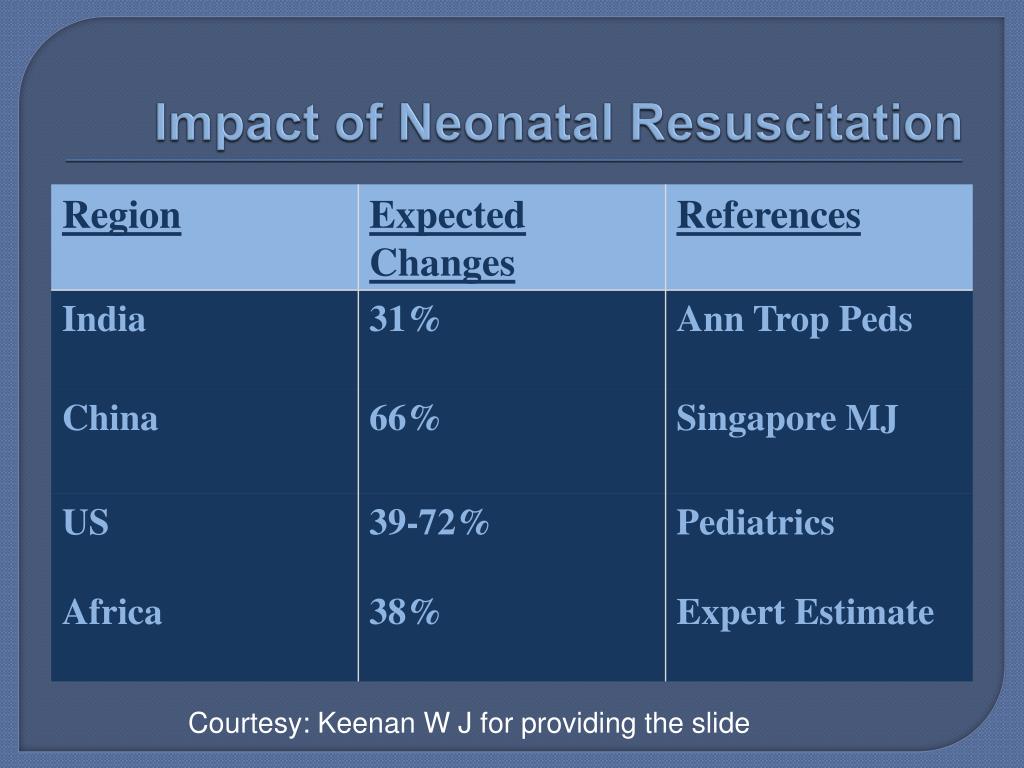 Impact of Neonatal Resuscitation

| Region | Expected Changes | References |
|---|---|---|
| India | 31% | Ann Trop Peds |
| China | 66% | Singapore MJ |
| US | 39-72% | Pediatrics |
| Africa | 38% | Expert Estimate |

Courtesy: Keenan W J for providing the slide